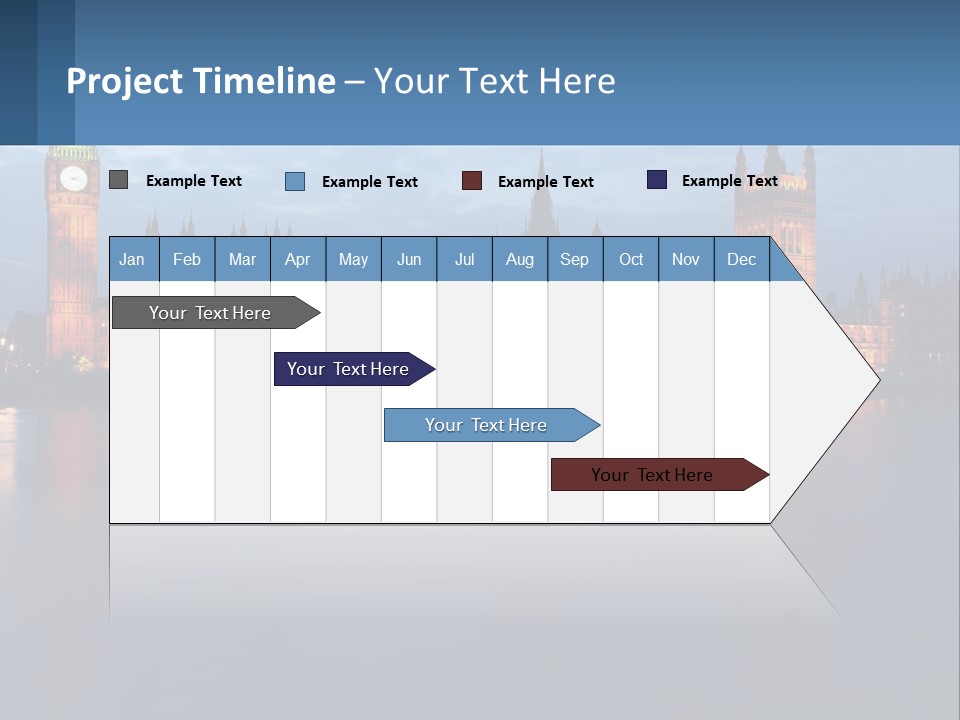 Project Timeline – Your Text Here

Example Text

Example Text

Example Text

Example Text

Jan Feb Mar Apr May Jun Jul Aug Sep Oct Nov Dec

Your Text Here

Your Text Here

Your Text Here

Your Text Here